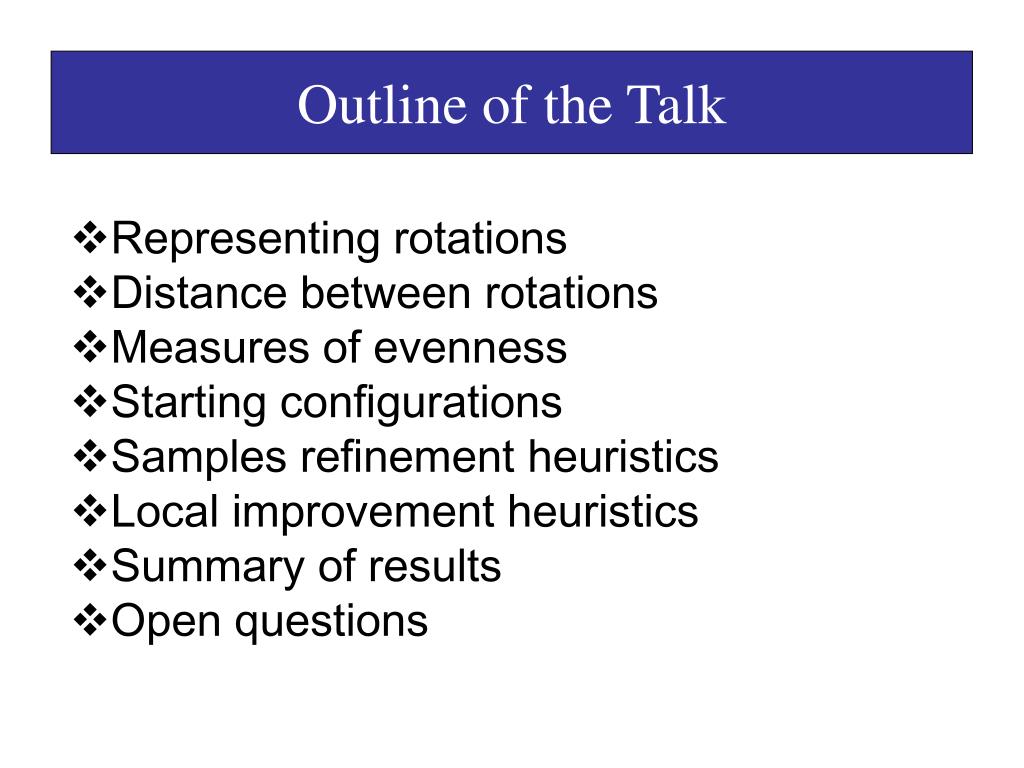 Outline of the Talk

❖Representing rotations
❖Distance between rotations
❖Measures of evenness
❖Starting configurations
❖Samples refinement heuristics
❖Local improvement heuristics
❖Summary of results
❖Open questions